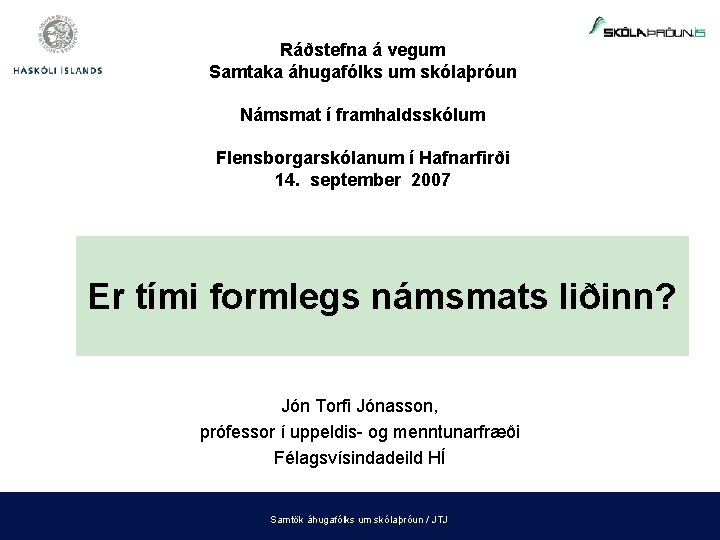 HÁSKÓLI ÍSLANDS

SKÓLAÞRÓUN.IS

Ráðstefna á vegum
Samtaka áhugafólks um skólaþróun

Námsmat í framhaldsskólum

Flensborgarskólanum í Hafnarfirði
14. september 2007

Er tími formlegs námsmats liðinn?

Jón Torfi Jónasson,
prófessor í uppeldis- og menntunarfræði
Félagsvísindadeild HÍ

Samtök áhugafólks um skólaþróun / JTJ